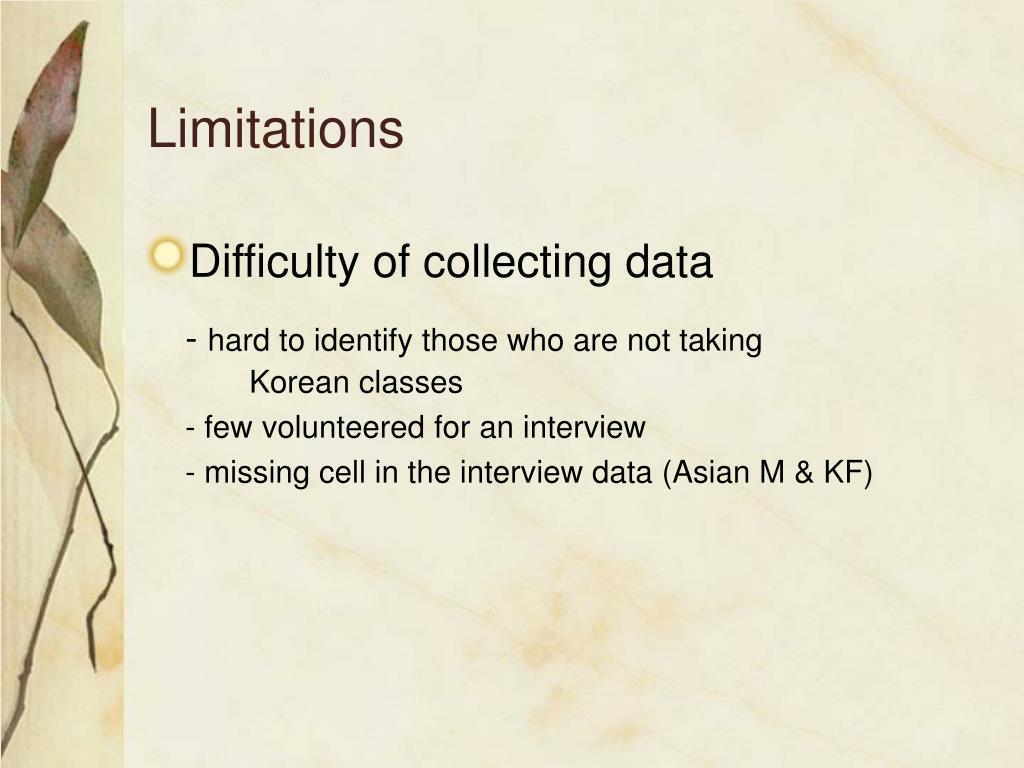 Limitations

Difficulty of collecting data

- hard to identify those who are not taking Korean classes

- few volunteered for an interview

- missing cell in the interview data (Asian M & KF)